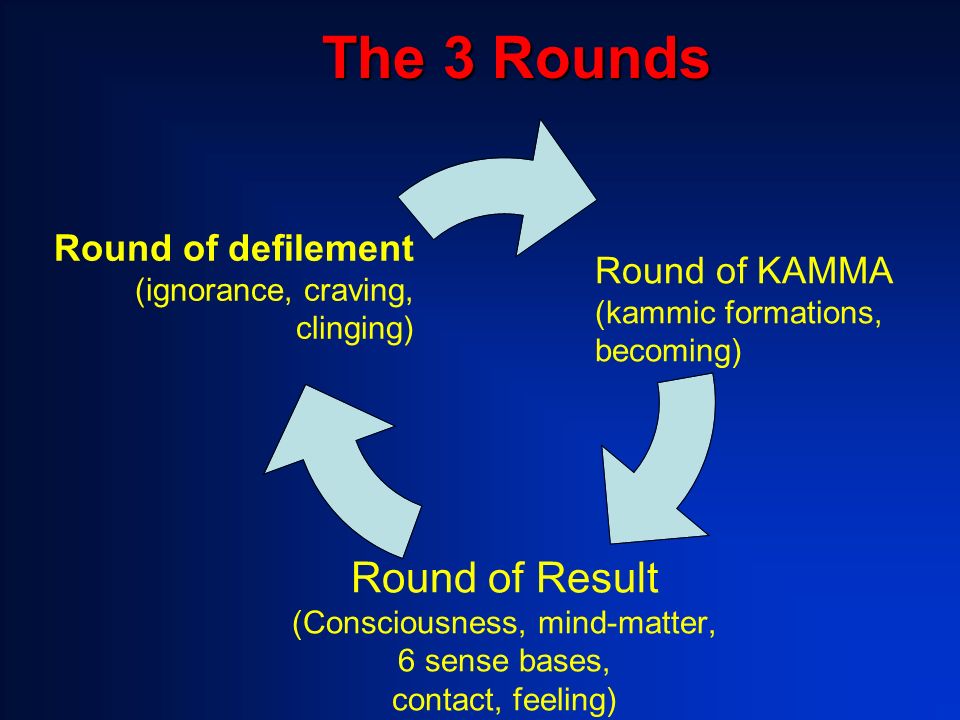 The 3 Rounds

Round of defilement
(ignorance, craving, clinging)

Round of KAMMA
(kammic formations, becoming)

Round of Result
(Consciousness, mind-matter, 6 sense bases, contact, feeling)